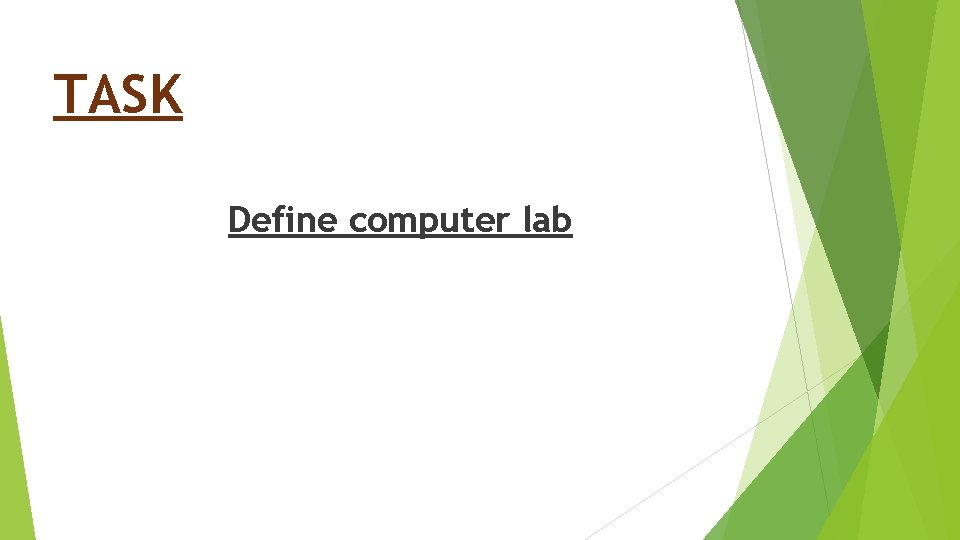 TASK

Define computer lab